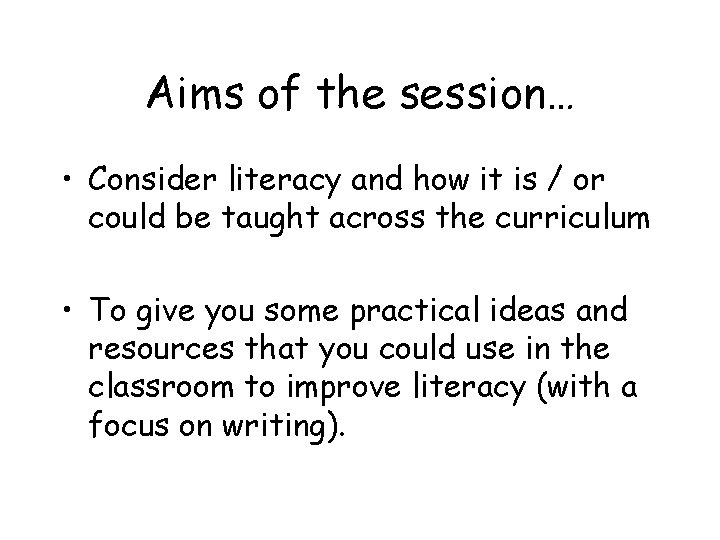 Aims of the session…

• Consider literacy and how it is / or could be taught across the curriculum

• To give you some practical ideas and resources that you could use in the classroom to improve literacy (with a focus on writing).